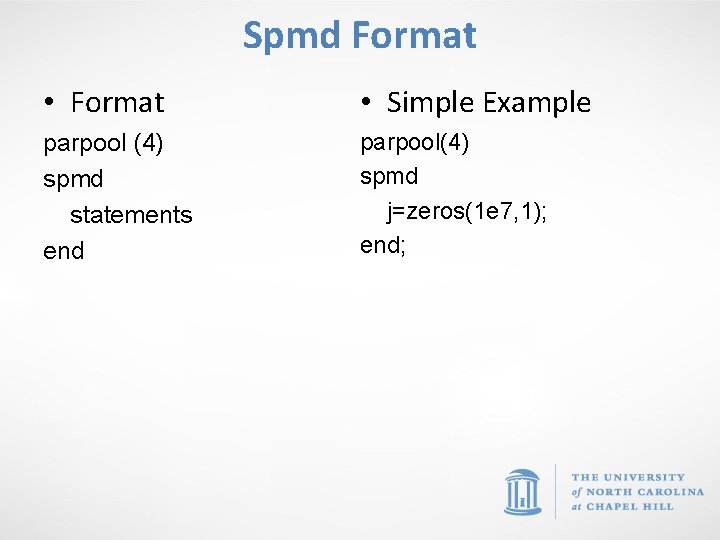 Spmd Format

• Format

parpool (4)
spmd
statements
end

• Simple Example

parpool(4)
spmd
j=zeros(1e7,1);
end;

THE UNIVERSITY
of NORTH CAROLINA
at CHAPEL HILL